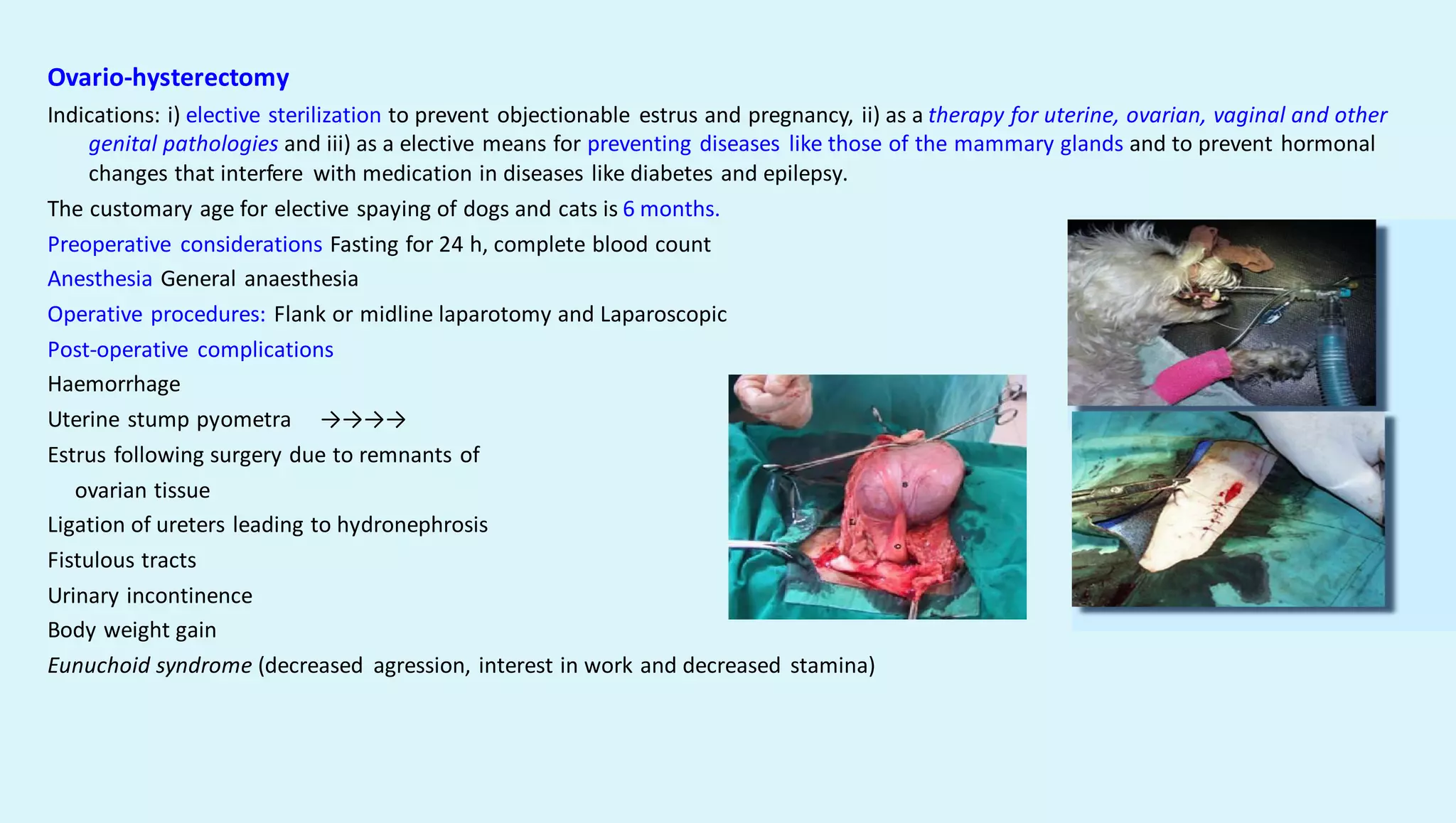 Ovario-hysterectomy

Indications: i) elective sterilization to prevent objectionable estrus and pregnancy, ii) as a therapy for uterine, ovarian, vaginal and other genital pathologies and iii) as a elective means for preventing diseases like those of the mammary glands and to prevent hormonal changes that interfere with medication in diseases like diabetes and epilepsy.

The customary age for elective spaying of dogs and cats is 6 months.

Preoperative considerations Fasting for 24 h, complete blood count

Anesthesia General anaesthesia

Operative procedures: Flank or midline laparotomy and Laparoscopic

Post-operative complications

Haemorrhage

Uterine stump pyometra →→→→

Estrus following surgery due to remnants of ovarian tissue

Ligation of ureters leading to hydronephrosis

Fistulous tracts

Urinary incontinence

Body weight gain

Eunuchoid syndrome (decreased agression, interest in work and decreased stamina)